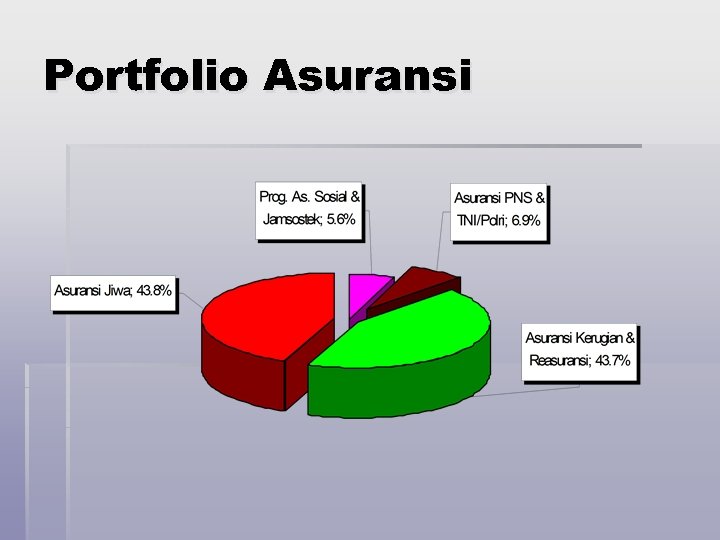 Portfolio Asuransi

Prog. As. Sosial & Jamsostek; 5.6%

Asuransi PNS & TNI/Polri; 6.9%

Asuransi Jiwa; 43.8%

Asuransi Kerugian & Reasuransi; 43.7%